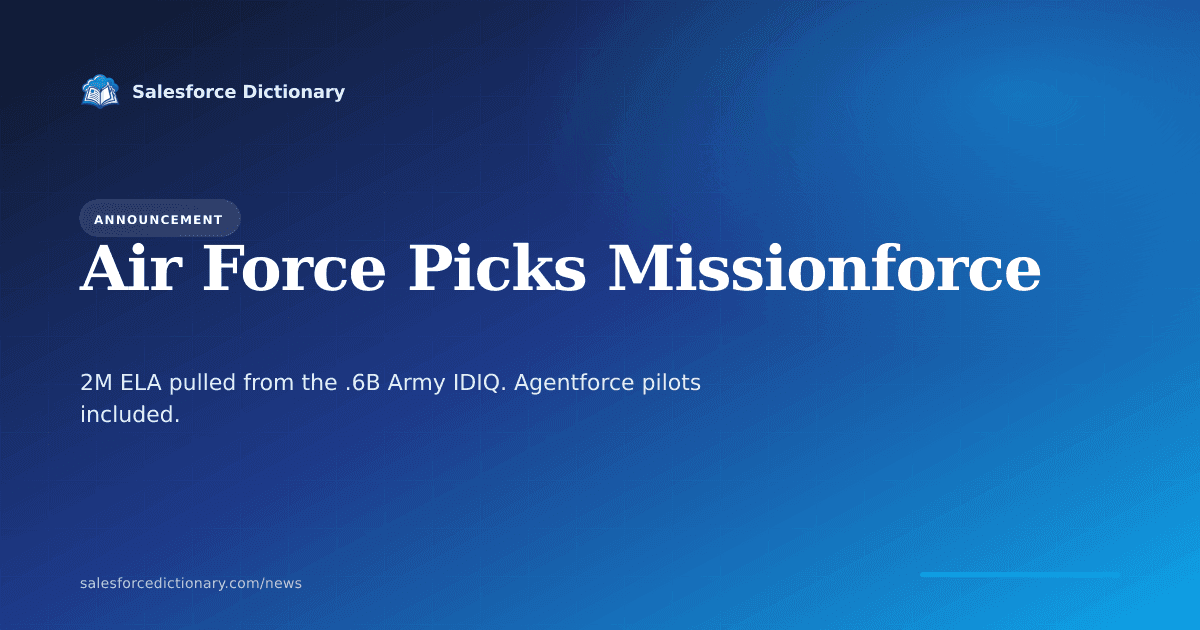 Salesforce Dictionary

ANNOUNCEMENT

Air Force Picks Missionforce

2M ELA pulled from the .6B Army IDIQ. Agentforce pilots included.

salesforcedictionary.com/news